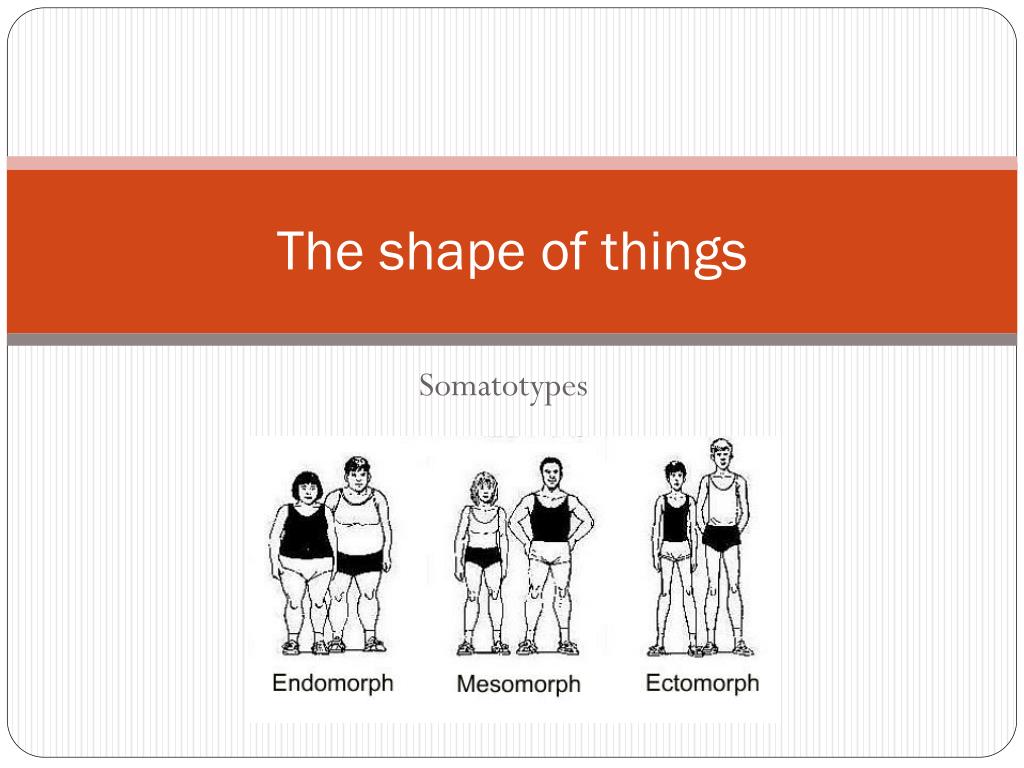 The shape of things

Somatotypes

Endomorph
Mesomorph
Ectomorph